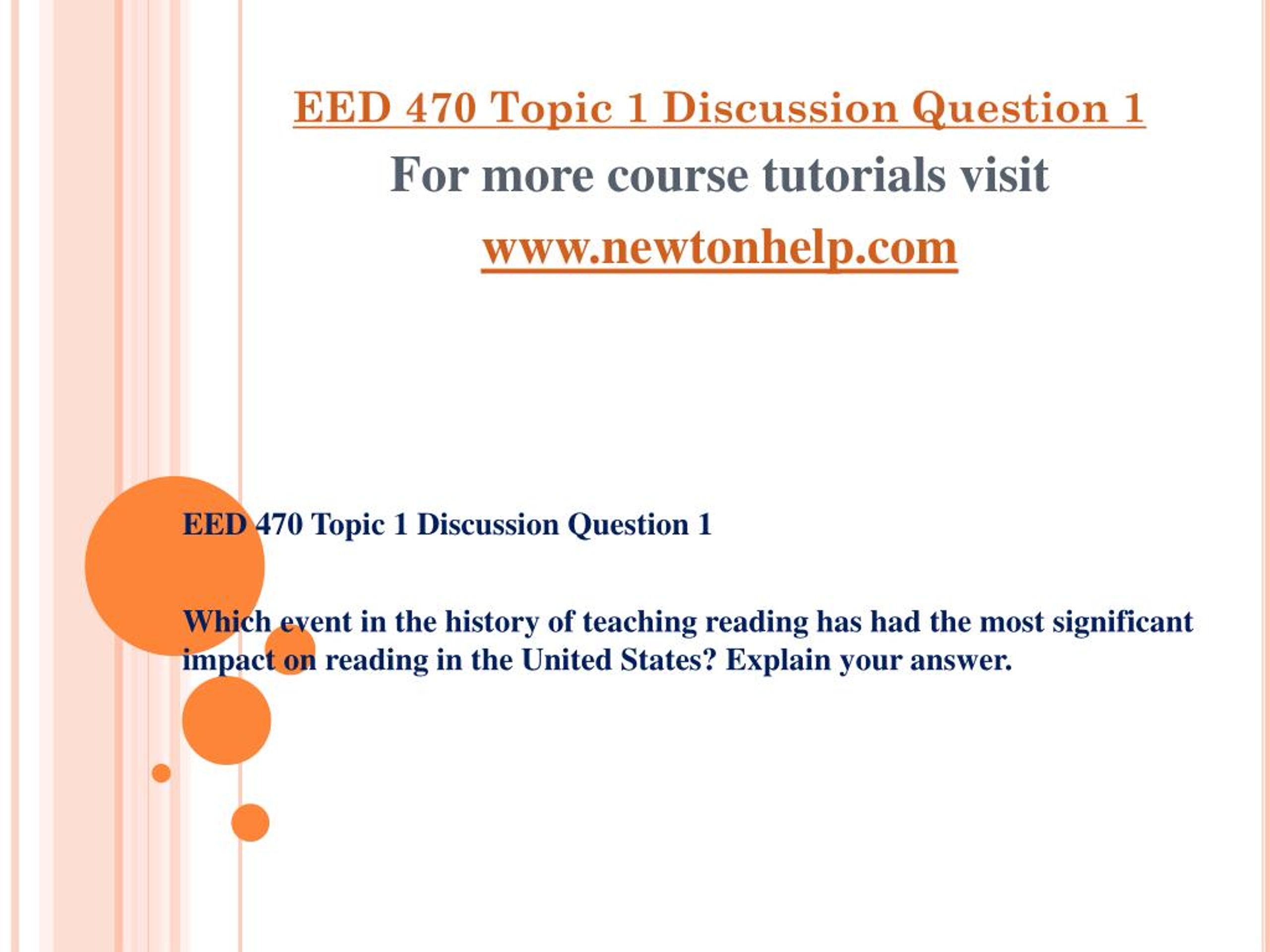 EED 470 Topic 1 Discussion Question 1
For more course tutorials visit
www.newtonhelp.com

EED 470 Topic 1 Discussion Question 1

Which event in the history of teaching reading has had the most significant impact on reading in the United States? Explain your answer.